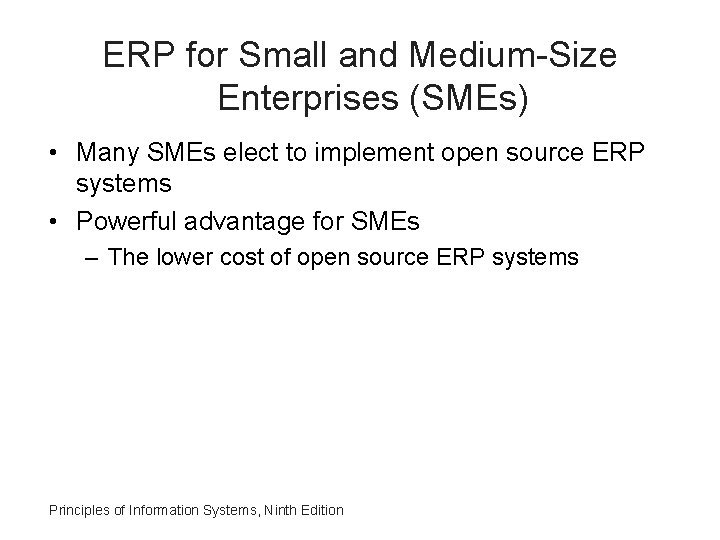 ERP for Small and Medium-Size Enterprises (SMEs)

• Many SMEs elect to implement open source ERP systems
• Powerful advantage for SMEs
– The lower cost of open source ERP systems

Principles of Information Systems, Ninth Edition